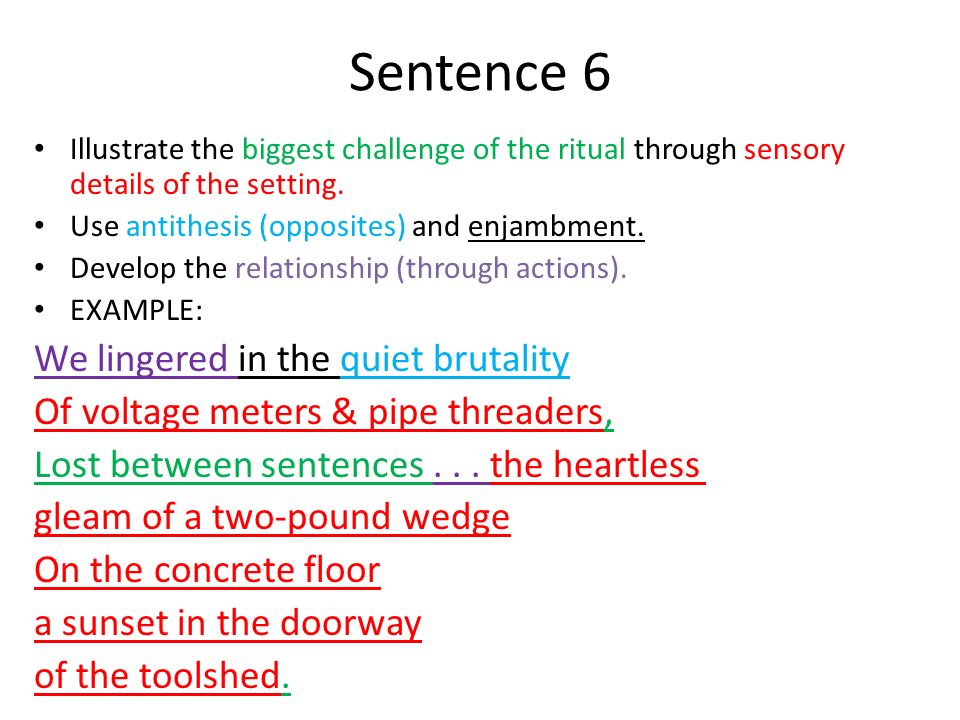 Sentence 6

• Illustrate the biggest challenge of the ritual through sensory details of the setting.
• Use antithesis (opposites) and enjambment.
• Develop the relationship (through actions).
• EXAMPLE:

We lingered in the quiet brutality
Of voltage meters & pipe threaders,
Lost between sentences . . . the heartless
gleam of a two-pound wedge
On the concrete floor
a sunset in the doorway
of the toolshed.